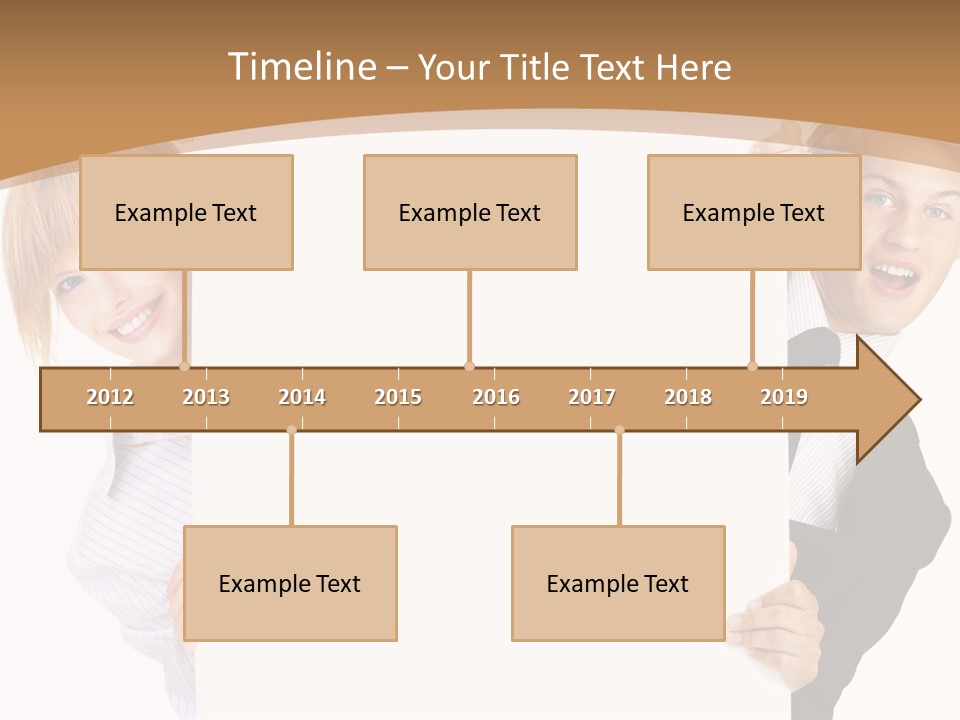 Timeline – Your Title Text Here

Example Text

Example Text

Example Text

2012 2013 2014 2015 2016 2017 2018 2019

Example Text

Example Text